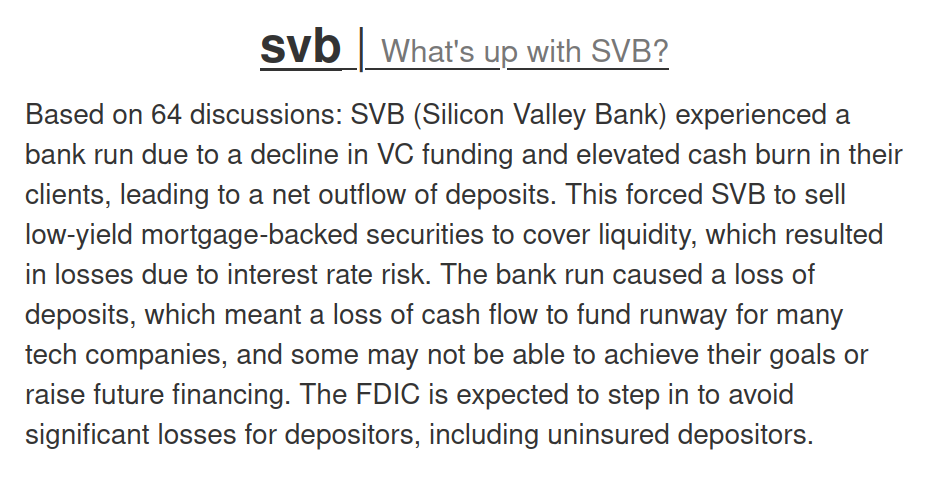 svb | What's up with SVB?

Based on 64 discussions: SVB (Silicon Valley Bank) experienced a bank run due to a decline in VC funding and elevated cash burn in their clients, leading to a net outflow of deposits. This forced SVB to sell low-yield mortgage-backed securities to cover liquidity, which resulted in losses due to interest rate risk. The bank run caused a loss of deposits, which meant a loss of cash flow to fund runway for many tech companies, and some may not be able to achieve their goals or raise future financing. The FDIC is expected to step in to avoid significant losses for depositors, including uninsured depositors.